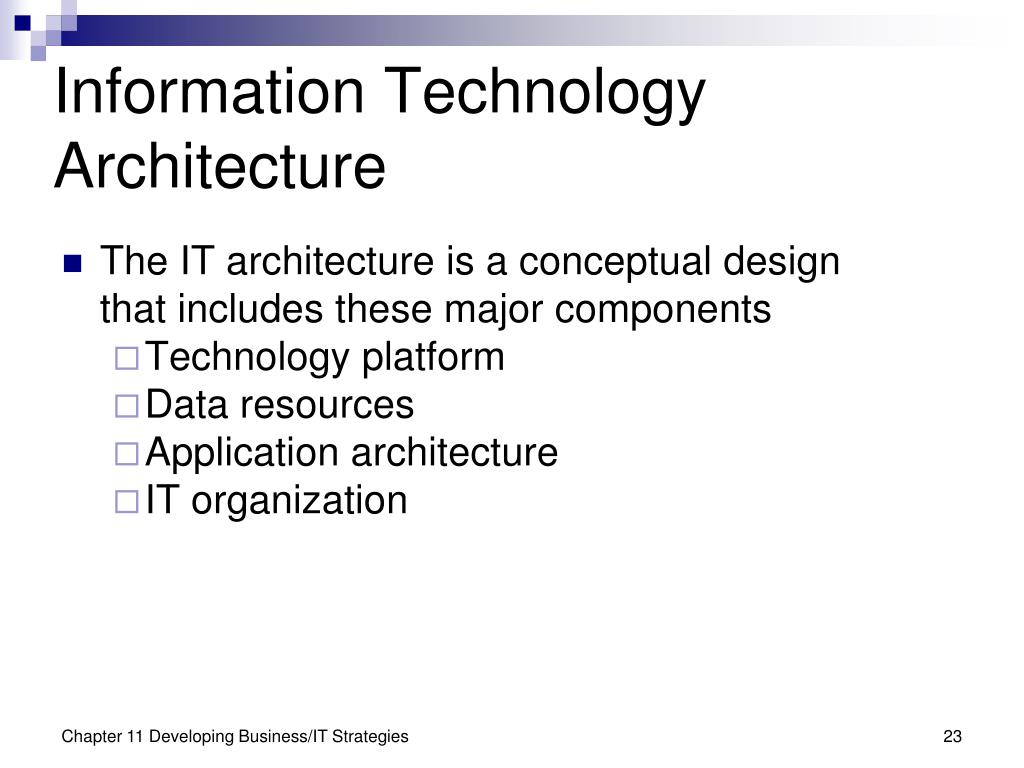 Information Technology Architecture

- The IT architecture is a conceptual design that includes these major components
  - Technology platform
  - Data resources
  - Application architecture
  - IT organization

Chapter 11 Developing Business/IT Strategies

23